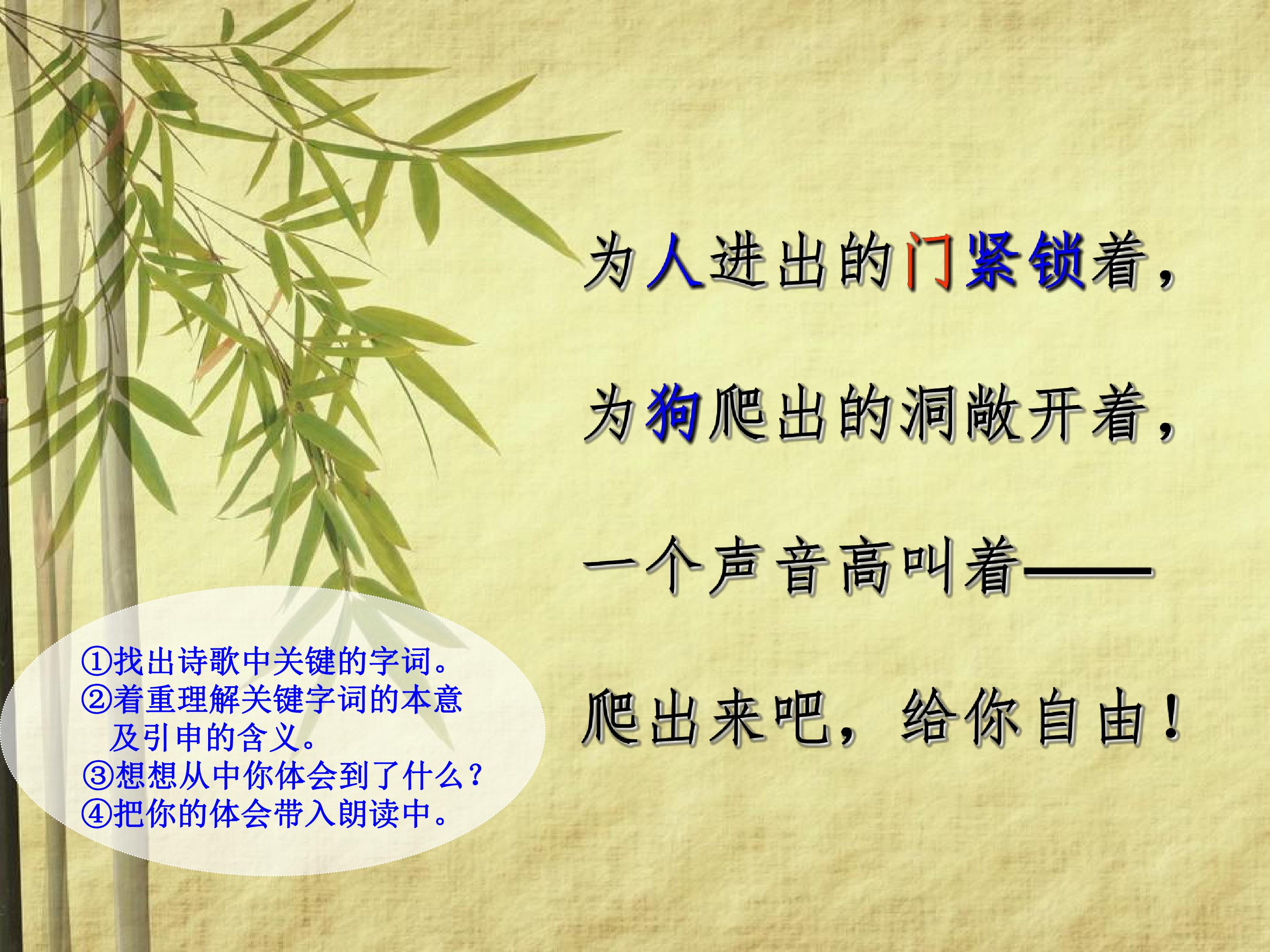 为人进出的门紧锁着，

为狗爬出的洞敞开着，

一个声音高叫着——

爬出来吧，给你自由！

①找出诗歌中关键的字词。
②着重理解关键字词的本意及引申的含义。
③想想从中你体会到了什么？
④把你的体会带入朗读中。